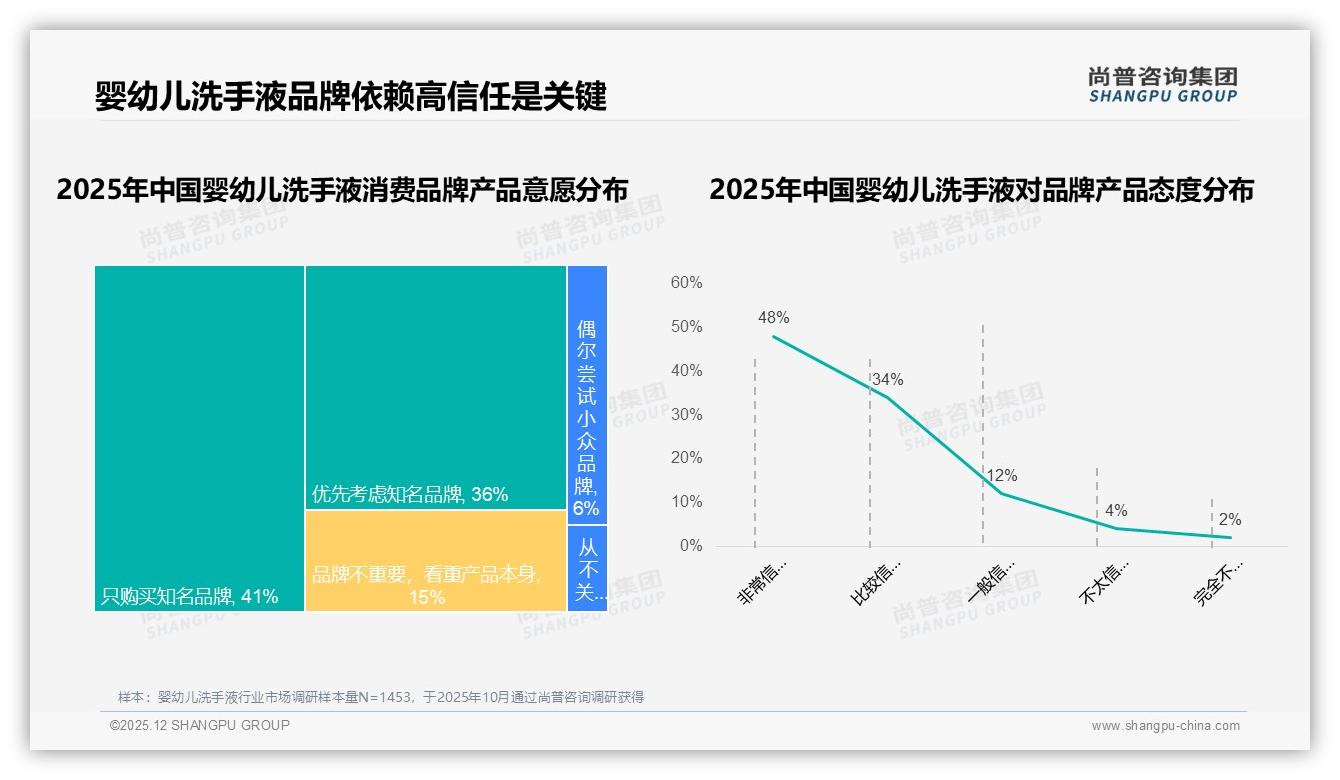 婴幼儿洗手液品牌依赖高信任是关键

尚普咨询集团
SHANGPU GROUP

2025年中国婴幼儿洗手液消费品牌产品意愿分布

只购买知名品牌, 41%

优先考虑知名品牌, 36%

品牌不重要，看重产品本身, 15%

偶尔尝试小众品牌, 6%

从不关...

2025年中国婴幼儿洗手液对品牌产品态度分布

60%
50%
40%
30%
20%
10%
0%

48%
34%
12%
4%
2%

非常信...
比较信...
一般信...
不太信...
完全不...

尚普咨询集团 SHANGPU GROUP

样本：婴幼儿洗手液行业市场调研样本量N=1453，于2025年10月通过尚普咨询调研获得

©2025.12 SHANGPU GROUP

www.shangpu-china.com